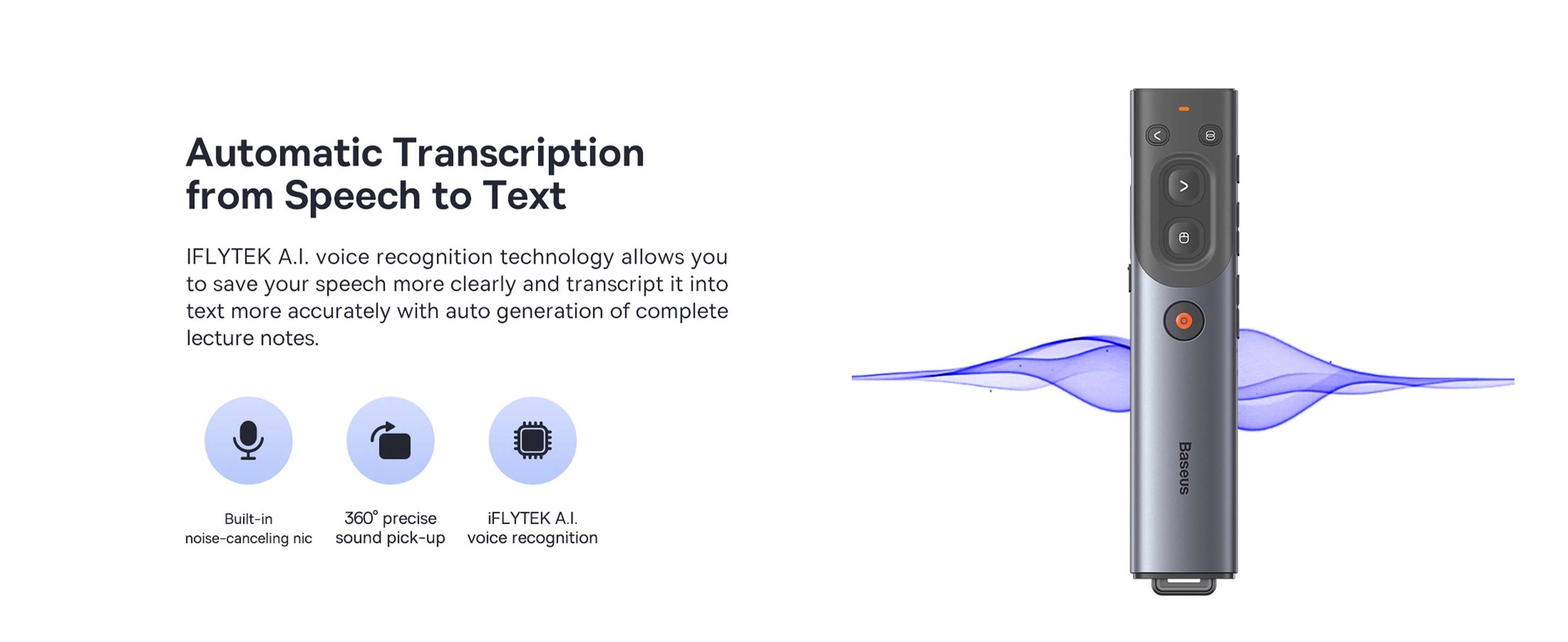 Automatic Transcription from Speech to Text

IFLYTEK A.I. voice recognition technology allows you to save your speech more clearly and transcript it into text more accurately with auto generation of complete lecture notes.

Built-in noise-canceling nic

360° precise sound pick-up

iFLYTEK A.I. voice recognition

Baseus